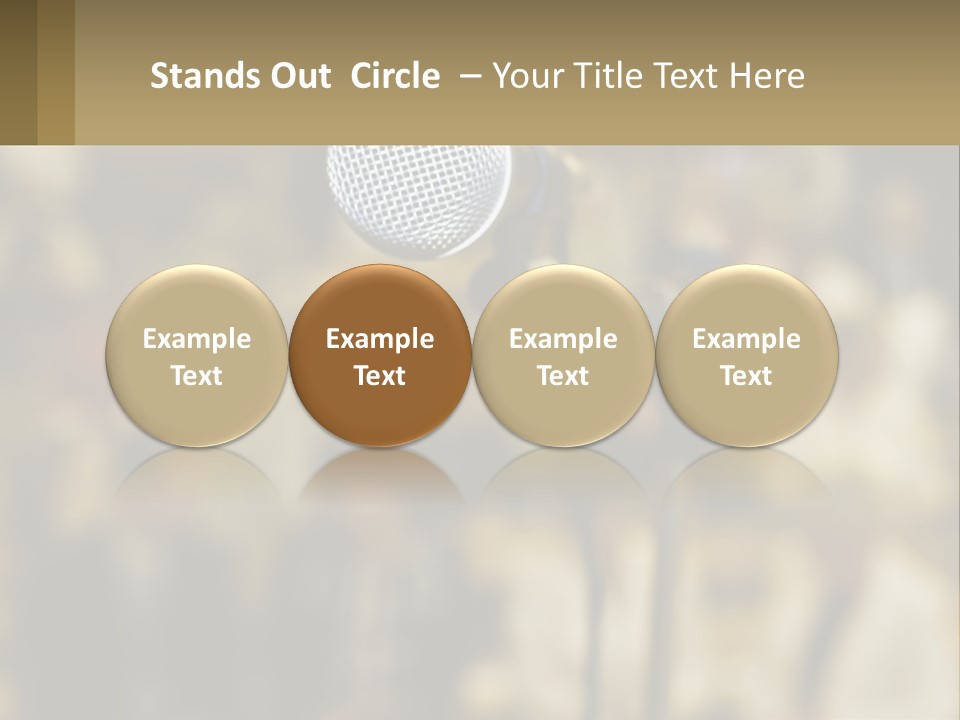 Stands Out Circle – Your Title Text Here

Example Text

Example Text

Example Text

Example Text